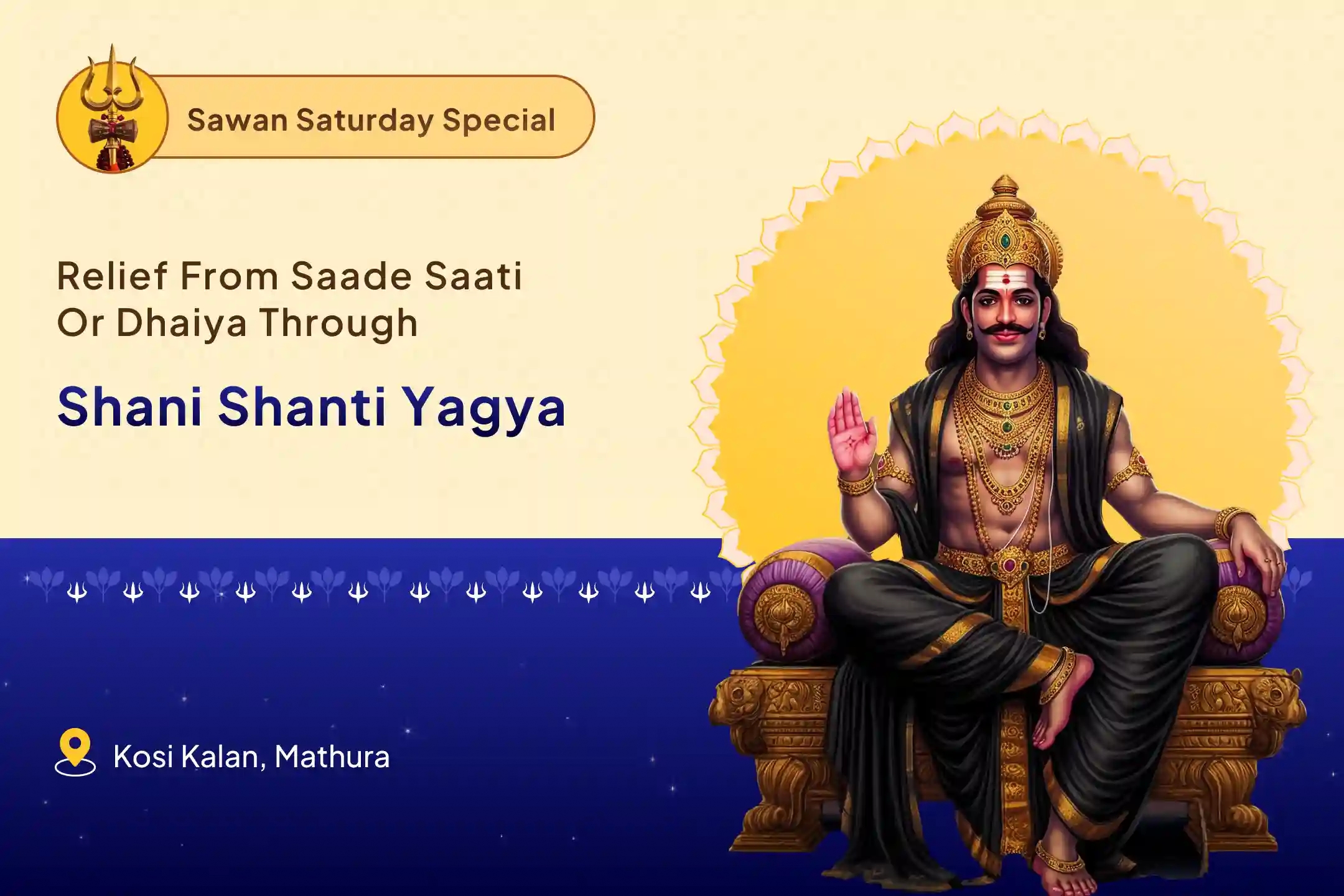 Sawan Saturday Special

Relief From Saade Saati Or Dhaiya Through

Shani Shanti Yagya

Kosi Kalan, Mathura